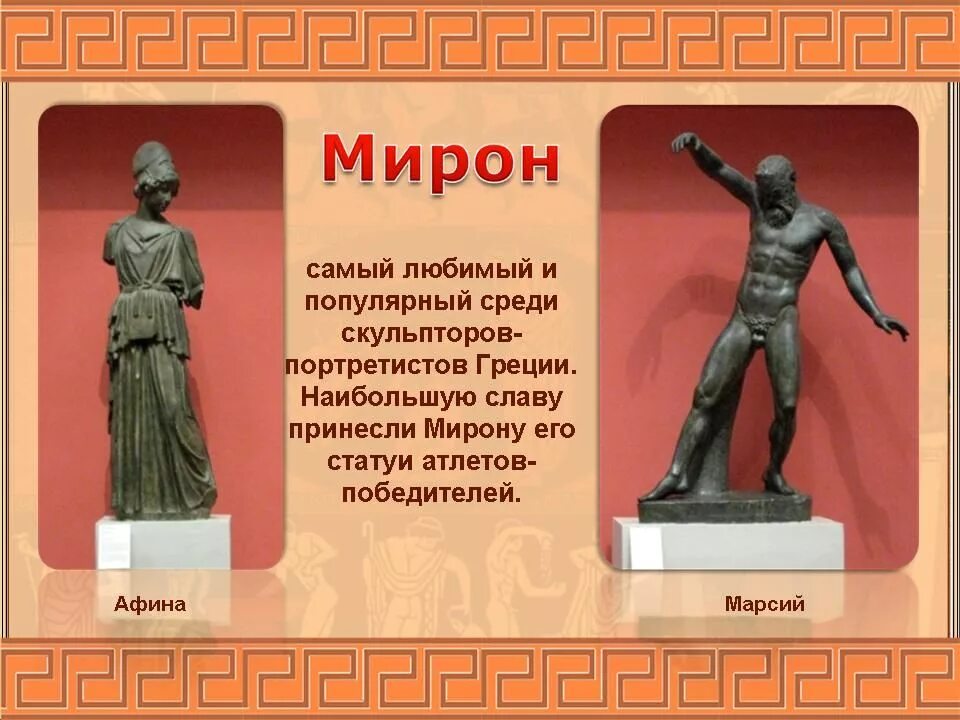 Мирон

самый любимый и популярный среди скульпторов-портретистов Греции. Наибольшую славу принесли Мирону его статуи атлетов-победителей.

Афина

Марсий